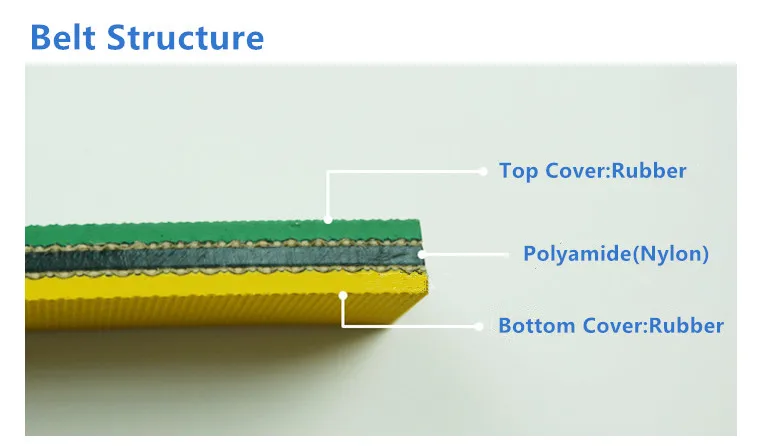 Belt Structure

Top Cover:Rubber

Polyamide(Nylon)

Bottom Cover:Rubber